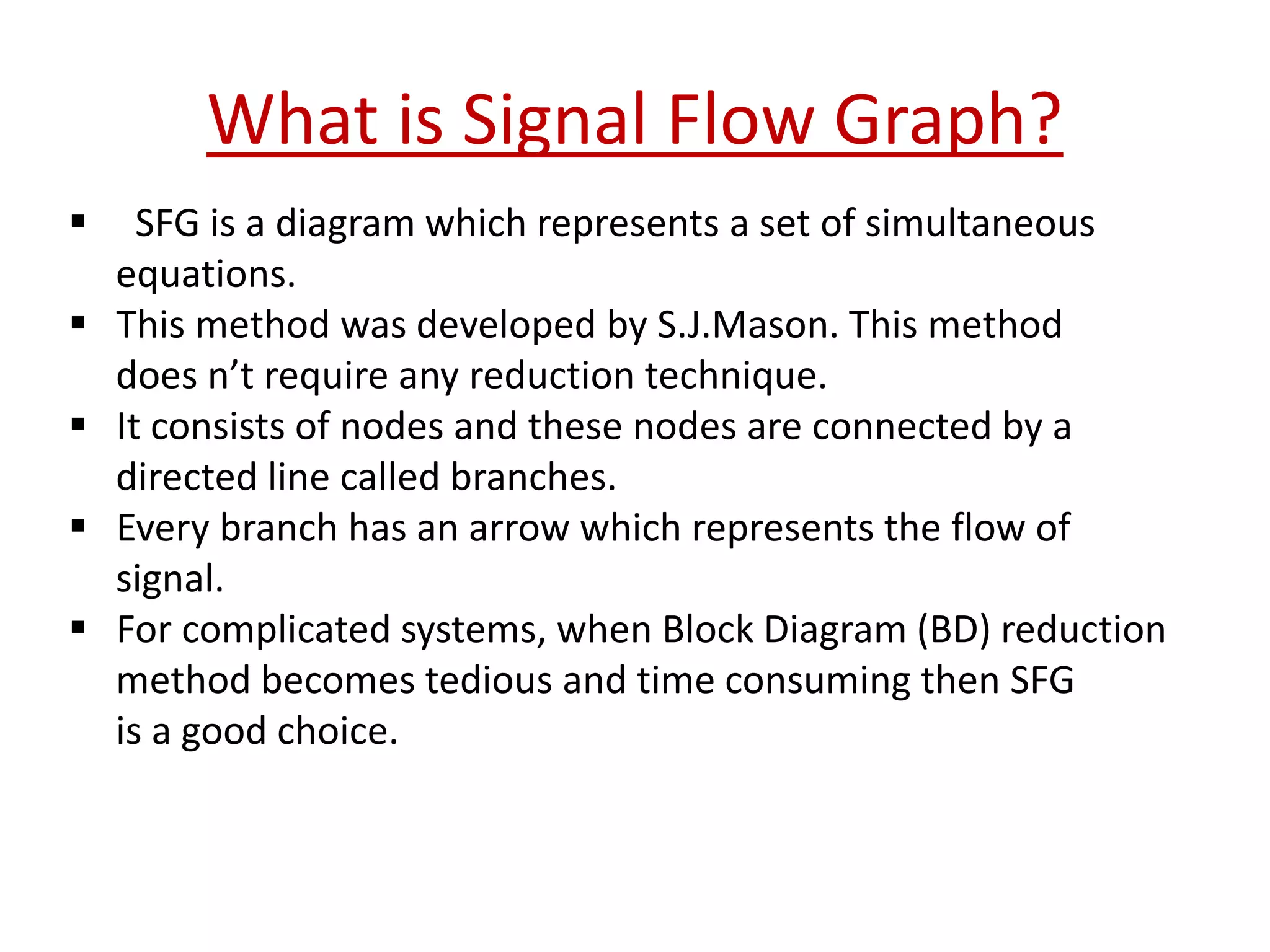 What is Signal Flow Graph?

▪ SFG is a diagram which represents a set of simultaneous equations.
▪ This method was developed by S.J.Mason. This method does n’t require any reduction technique.
▪ It consists of nodes and these nodes are connected by a directed line called branches.
▪ Every branch has an arrow which represents the flow of signal.
▪ For complicated systems, when Block Diagram (BD) reduction method becomes tedious and time consuming then SFG is a good choice.